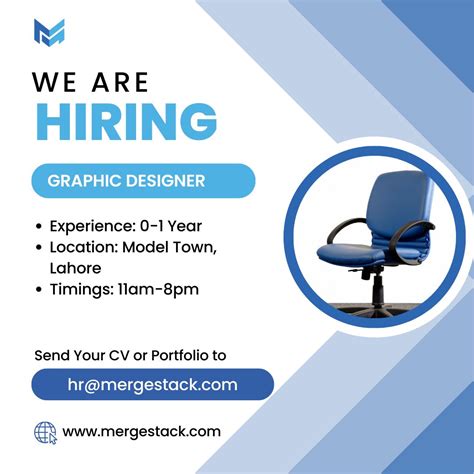 WE ARE
HIRING

GRAPHIC DESIGNER

• Experience: 0-1 Year
• Location: Model Town, Lahore
• Timings: 11am-8pm

Send Your CV or Portfolio to

hr@mergestack.com

www.mergestack.com